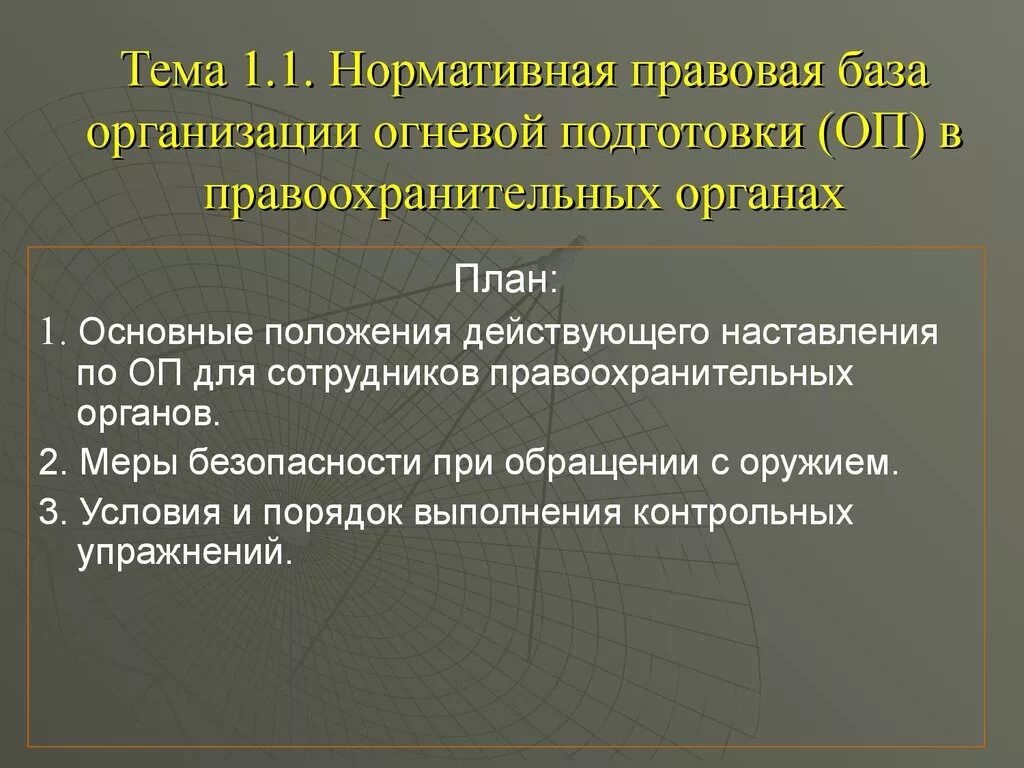 Тема 1.1. Нормативная правовая база организации огневой подготовки (ОП) в правоохранительных органах

План:

1. Основные положения действующего наставления по ОП для сотрудников правоохранительных органов.

2. Меры безопасности при обращении с оружием.

3. Условия и порядок выполнения контрольных упражнений.